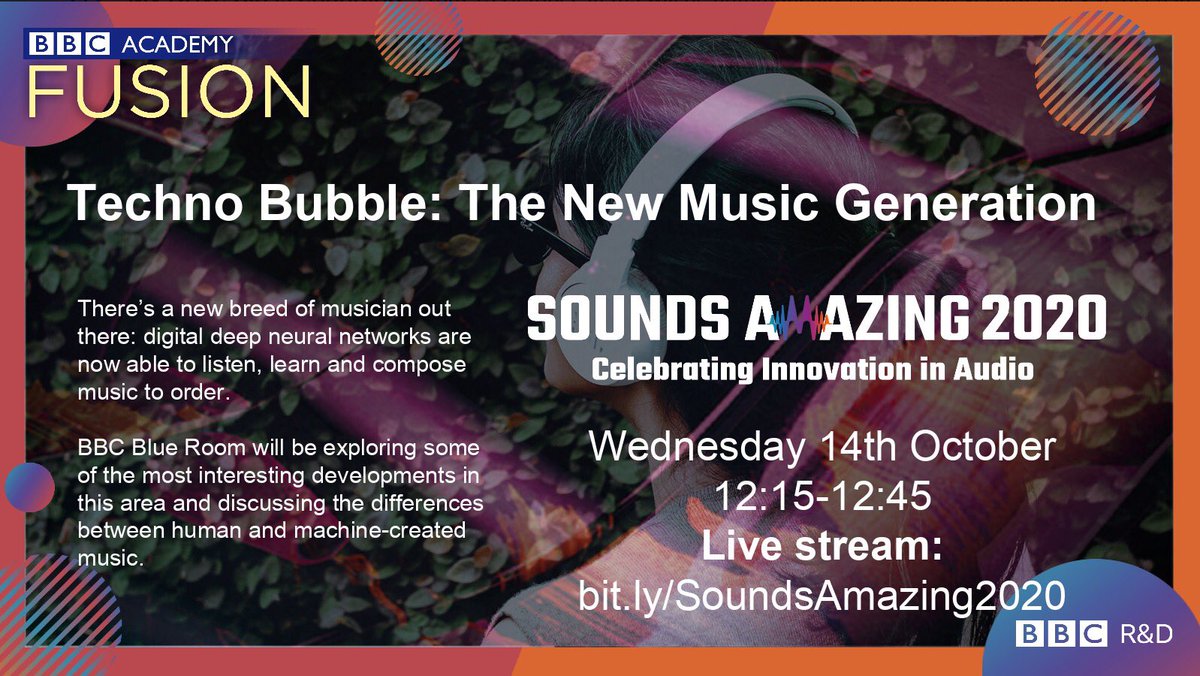 BBC ACADEMY
FUSION

Techno Bubble: The New Music Generation

There's a new breed of musician out there: digital deep neural networks are now able to listen, learn and compose music to order.

BBC Blue Room will be exploring some of the most interesting developments in this area and discussing the differences between human and machine-created music.

SOUNDS AMAZING 2020
Celebrating Innovation in Audio

Wednesday 14th October
12:15-12:45
Live stream:
bit.ly/SoundsAmazing2020

BBC R&D